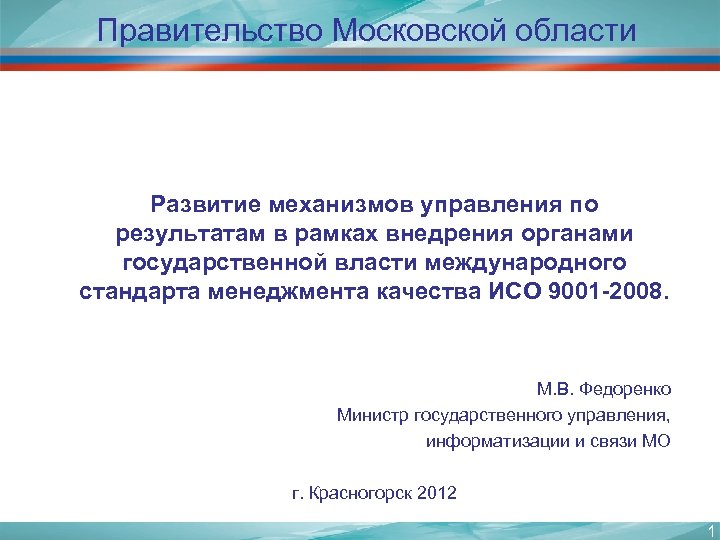 Правительство Московской области

Развитие механизмов управления по результатам в рамках внедрения органами государственной власти международного стандарта менеджмента качества ИСО 9001-2008.

М.В. Федоренко
Министр государственного управления, информатизации и связи МО

г. Красногорск 2012

1